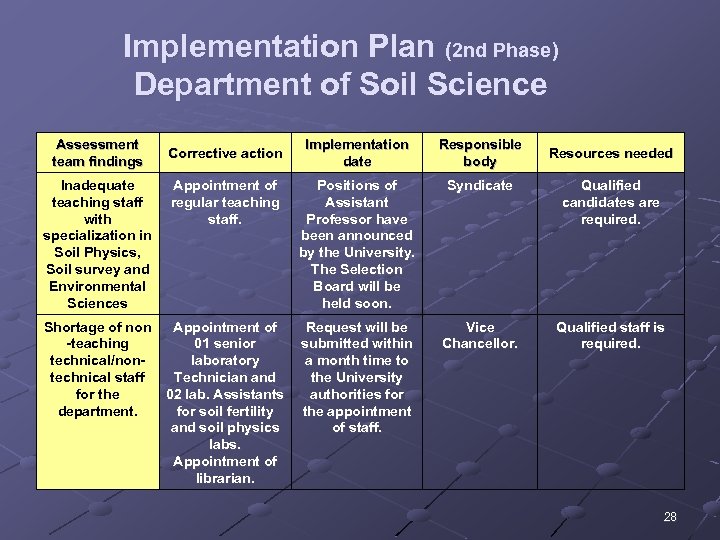 Implementation Plan (2nd Phase)
Department of Soil Science

| Assessment team findings | Corrective action | Implementation date | Responsible body | Resources needed |
|---|---|---|---|---|
| Inadequate teaching staff with specialization in Soil Physics, Soil survey and Environmental Sciences | Appointment of regular teaching staff. | Positions of Assistant Professor have been announced by the University. The Selection Board will be held soon. | Syndicate | Qualified candidates are required. |
| Shortage of non -teaching technical/non-technical staff for the department. | Appointment of 01 senior laboratory Technician and 02 lab. Assistants for soil fertility and soil physics labs. Appointment of librarian. | Request will be submitted within a month time to the University authorities for the appointment of staff. | Vice Chancellor. | Qualified staff is required. |

28